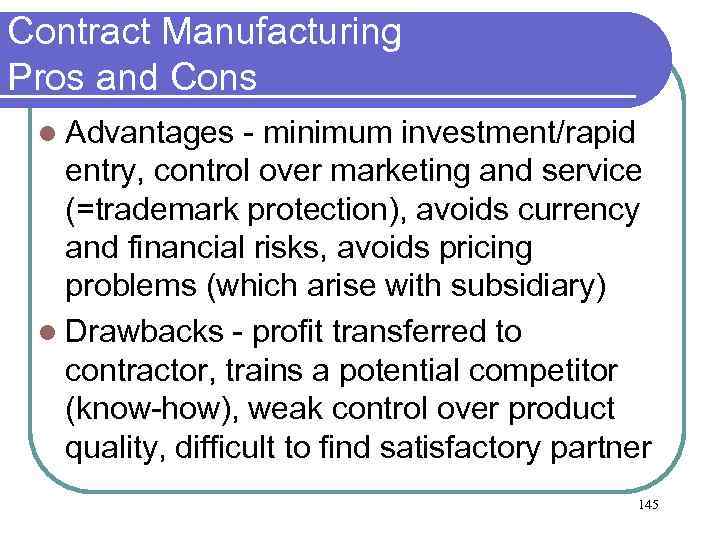 Contract Manufacturing Pros and Cons

- Advantages - minimum investment/rapid entry, control over marketing and service (=trademark protection), avoids currency and financial risks, avoids pricing problems (which arise with subsidiary)
- Drawbacks - profit transferred to contractor, trains a potential competitor (know-how), weak control over product quality, difficult to find satisfactory partner

145